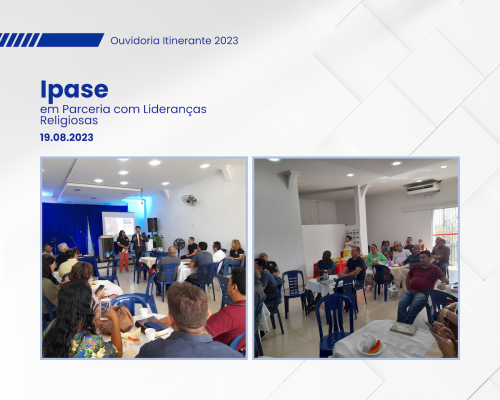 Ouvidoria Itinerante 2023

Ipase
em Parceria com Lideranças Religiosas
19.08.2023